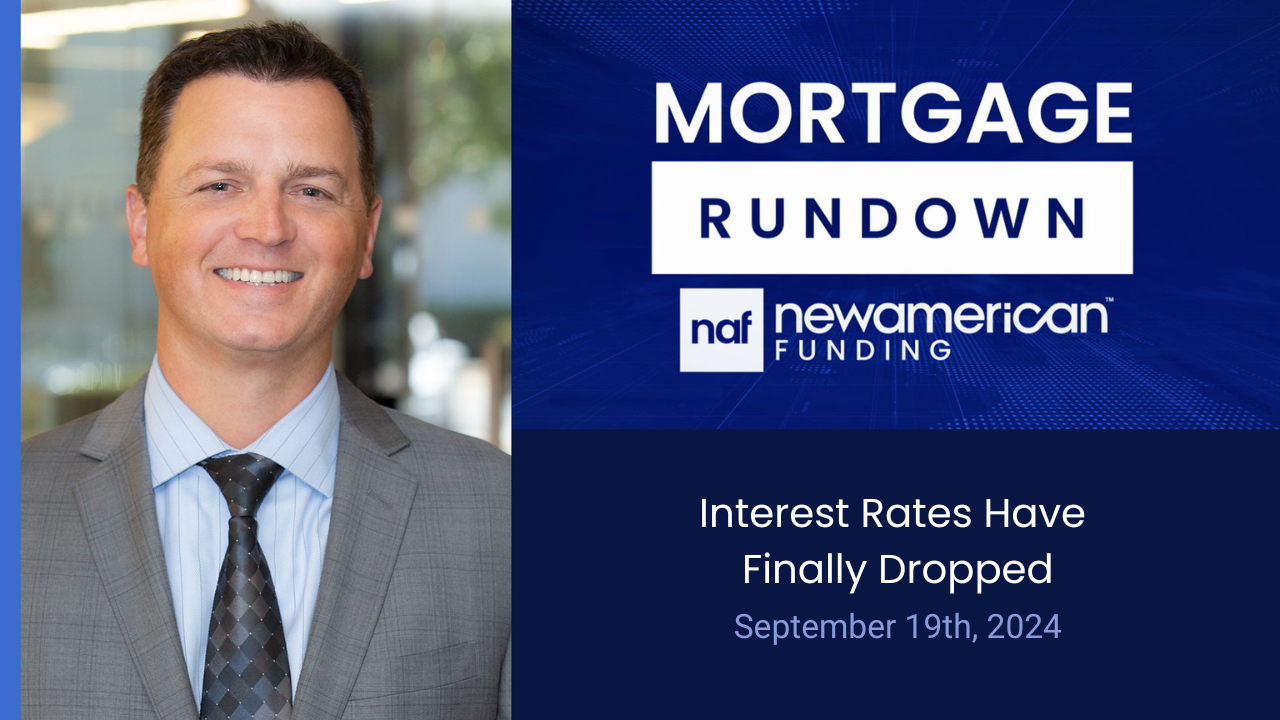 MORTGAGE
RUNDOWN

naf newamerican™
FUNDING

Interest Rates Have Finally Dropped
September 19th, 2024